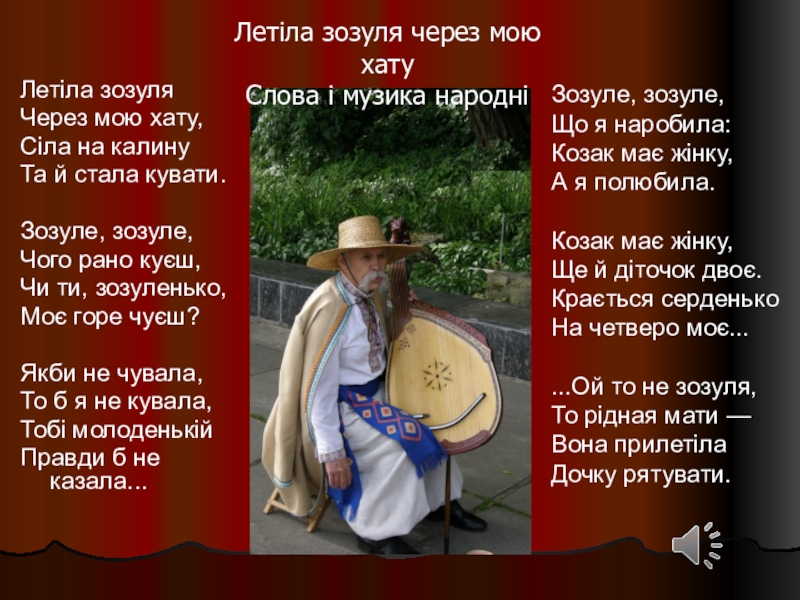 Летіла зозуля через мою хату
Слова і музика народні

Летіла зозуля
Через мою хату,
Сіла на калину
Та й стала кувати.

Зозуле, зозуле,
Чого рано куєш,
Чи ти, зозуленько,
Моє горе чуєш?

Якби не чувала,
То б я не кувала,
Тобі молоденькій
Правди б не казала...

Зозуле, зозуле,
Що я наробила:
Козак має жінку,
А я полюбила.

Козак має жінку,
Ще й діточок двоє.
Крається серденько
На четверо моє...

...Ой то не зозуля,
То рідная мати —
Вона прилетіла
Дочку рятувати.